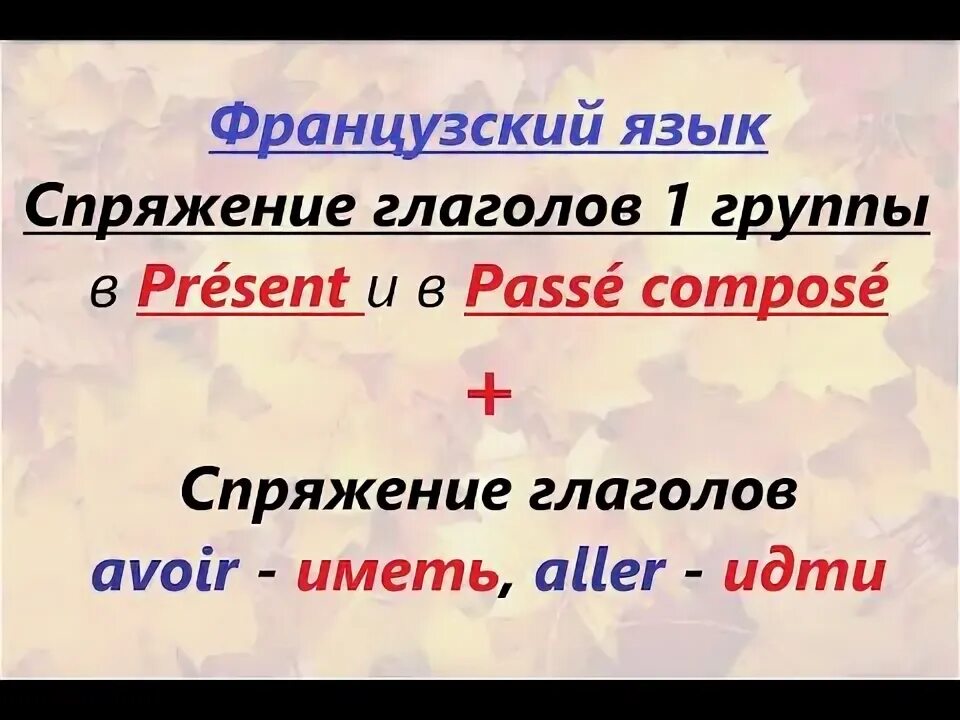 Французский язык

Спряжение глаголов 1 группы

в Présent и в Passé composé

+

Спряжение глаголов

avoir - иметь, aller - идти